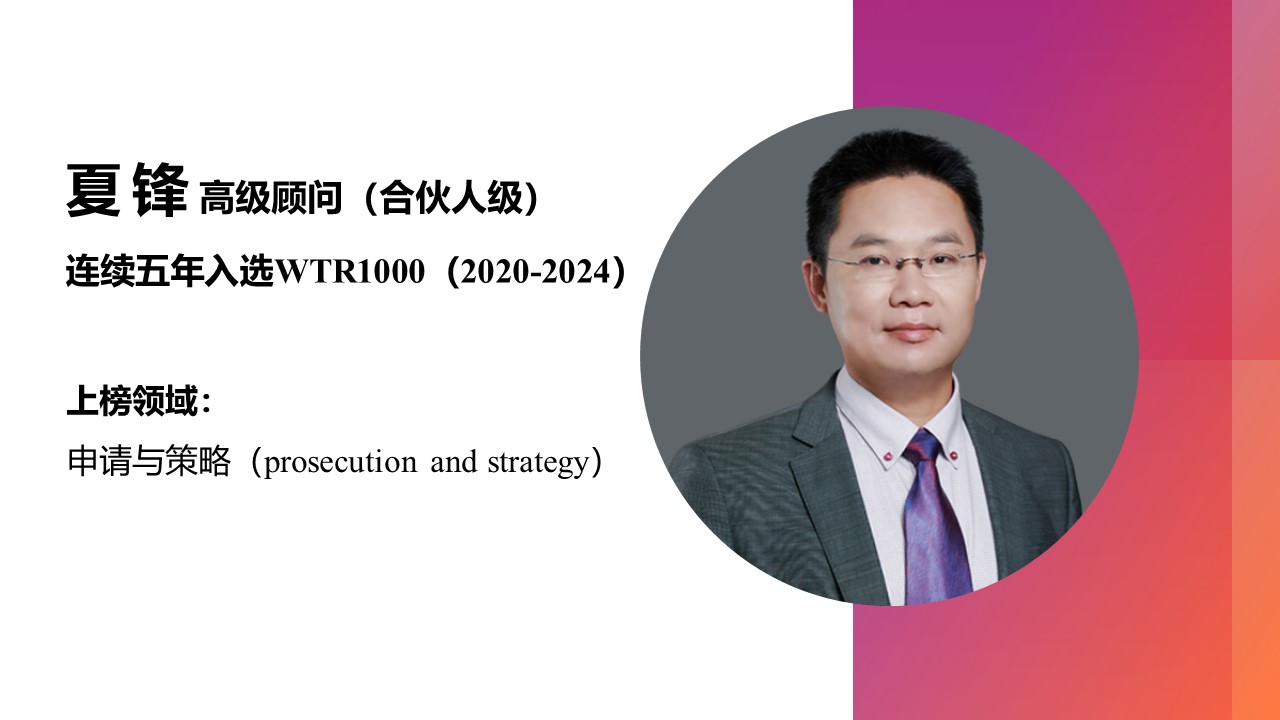 夏锋 高级顾问（合伙人级）

连续五年入选WTR1000（2020-2024）

上榜领域：

申请与策略（prosecution and strategy）